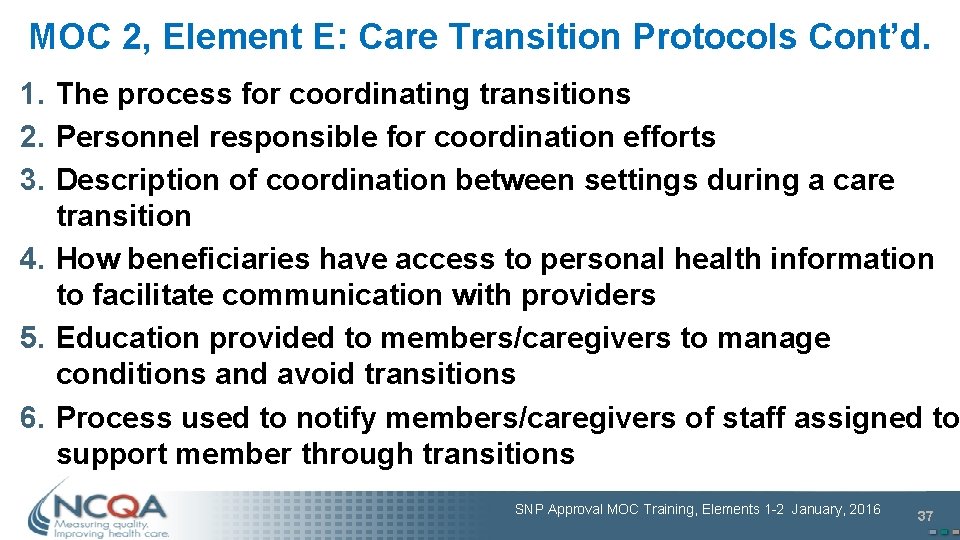 MOC 2, Element E: Care Transition Protocols Cont'd.

1. The process for coordinating transitions
2. Personnel responsible for coordination efforts
3. Description of coordination between settings during a care transition
4. How beneficiaries have access to personal health information to facilitate communication with providers
5. Education provided to members/caregivers to manage conditions and avoid transitions
6. Process used to notify members/caregivers of staff assigned to support member through transitions

NCQA
Measuring quality. Improving health care.

SNP Approval MOC Training, Elements 1-2 January, 2016

37